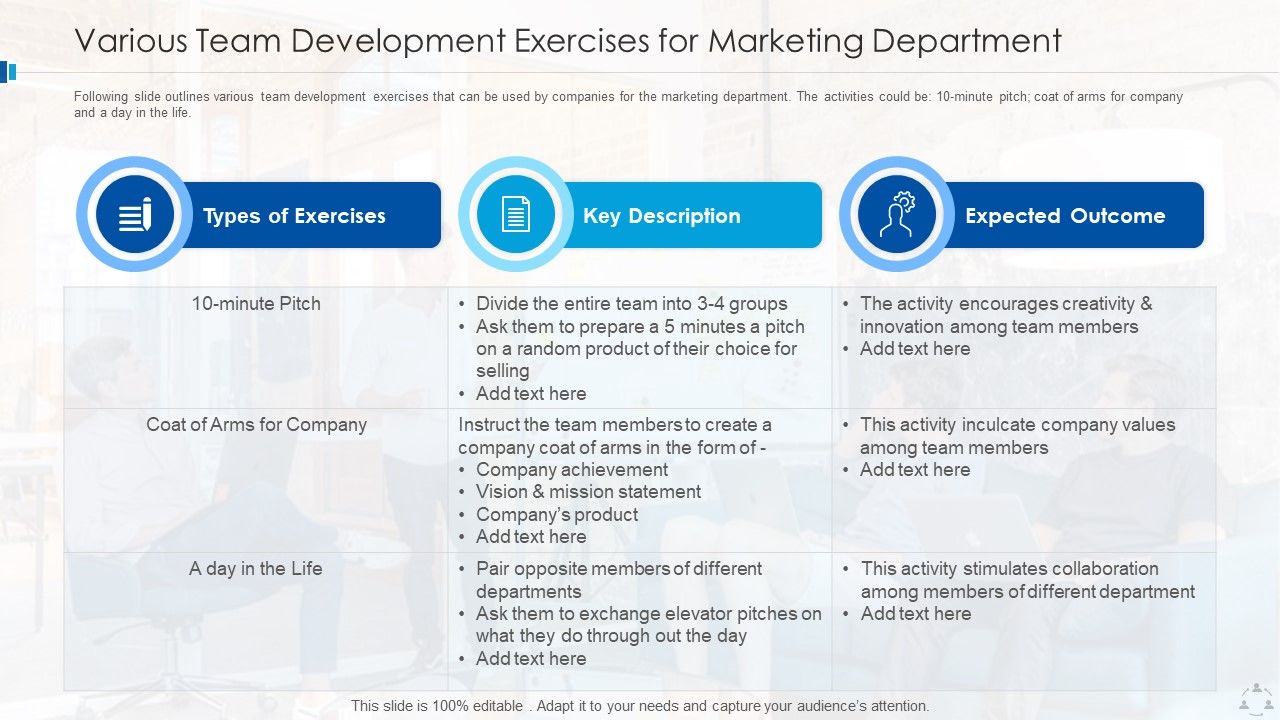 Various Team Development Exercises for Marketing Department

Following slide outlines various team development exercises that can be used by companies for the marketing department. The activities could be: 10-minute pitch; coat of arms for company and a day in the life.

| Types of Exercises | Key Description | Expected Outcome |
|---|---|---|
| 10-minute Pitch | • Divide the entire team into 3-4 groups • Ask them to prepare a 5 minutes a pitch on a random product of their choice for selling • Add text here | • The activity encourages creativity & innovation among team members • Add text here |
| Coat of Arms for Company | Instruct the team members to create a company coat of arms in the form of - • Company achievement • Vision & mission statement • Company's product • Add text here | • This activity inculcate company values among team members • Add text here |
| A day in the Life | • Pair opposite members of different departments • Ask them to exchange elevator pitches on what they do through out the day • Add text here | • This activity stimulates collaboration among members of different department • Add text here |

This slide is 100% editable . Adapt it to your needs and capture your audience's attention.